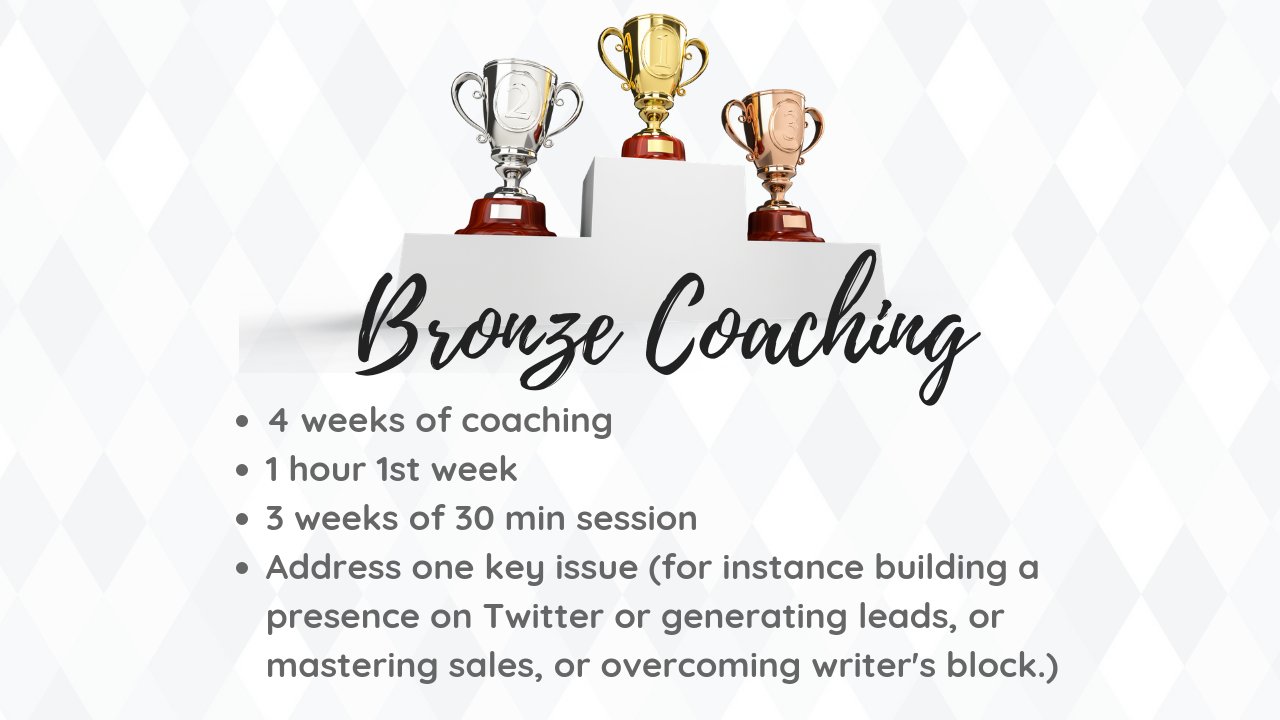 2 1 3

Bronze Coaching

- 4 weeks of coaching
- 1 hour 1st week
- 3 weeks of 30 min session
- Address one key issue (for instance building a presence on Twitter or generating leads, or mastering sales, or overcoming writer's block.)